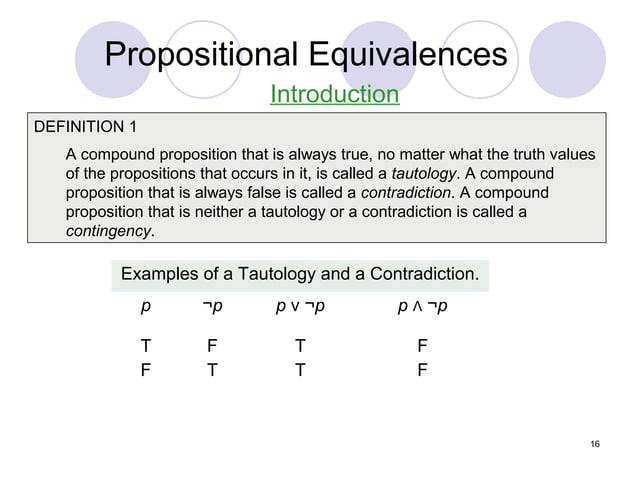 Propositional Equivalences

Introduction

DEFINITION 1

A compound proposition that is always true, no matter what the truth values of the propositions that occurs in it, is called a tautology. A compound proposition that is always false is called a contradiction. A compound proposition that is neither a tautology or a contradiction is called a contingency.

Examples of a Tautology and a Contradiction.

| $p$ | $\neg p$ | $p \vee \neg p$ | $p \wedge \neg p$ |
|---|---|---|---|
| T | F | T | F |
| F | T | T | F |

16